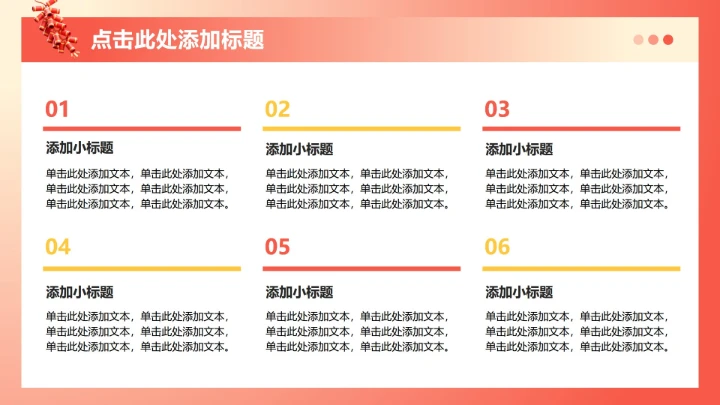 点击此处添加标题

01

添加小标题

单击此处添加文本，单击此处添加文本，单击此处添加文本，单击此处添加文本，单击此处添加文本，单击此处添加文本。

02

添加小标题

单击此处添加文本，单击此处添加文本，单击此处添加文本，单击此处添加文本，单击此处添加文本，单击此处添加文本。

03

添加小标题

单击此处添加文本，单击此处添加文本，单击此处添加文本，单击此处添加文本，单击此处添加文本，单击此处添加文本。

04

添加小标题

单击此处添加文本，单击此处添加文本，单击此处添加文本，单击此处添加文本，单击此处添加文本，单击此处添加文本。

05

添加小标题

单击此处添加文本，单击此处添加文本，单击此处添加文本，单击此处添加文本，单击此处添加文本，单击此处添加文本。

06

添加小标题

单击此处添加文本，单击此处添加文本，单击此处添加文本，单击此处添加文本，单击此处添加文本，单击此处添加文本。